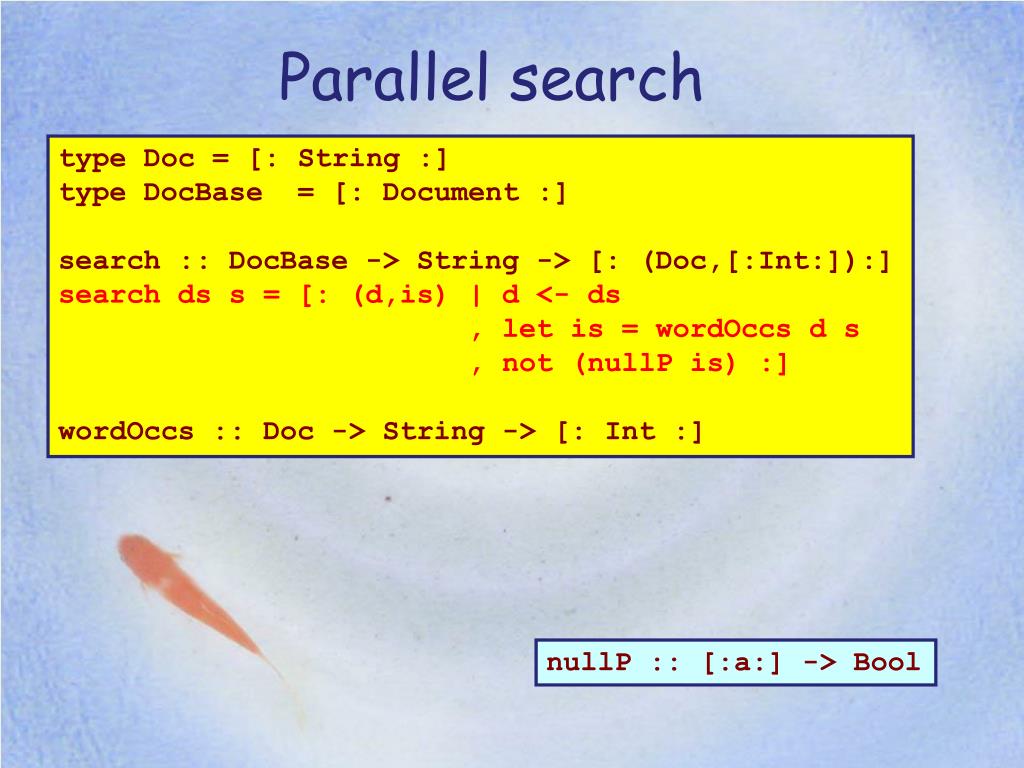 Parallel search

type Doc = [: String :]
type DocBase = [: Document :]

search :: DocBase -> String -> [: (Doc,[:Int:]):]
search ds s = [: (d,is) | d <- ds
, let is = wordOccs d s
, not (nullP is) :]

wordOccs :: Doc -> String -> [: Int :]

nullP :: [:a:] -> Bool